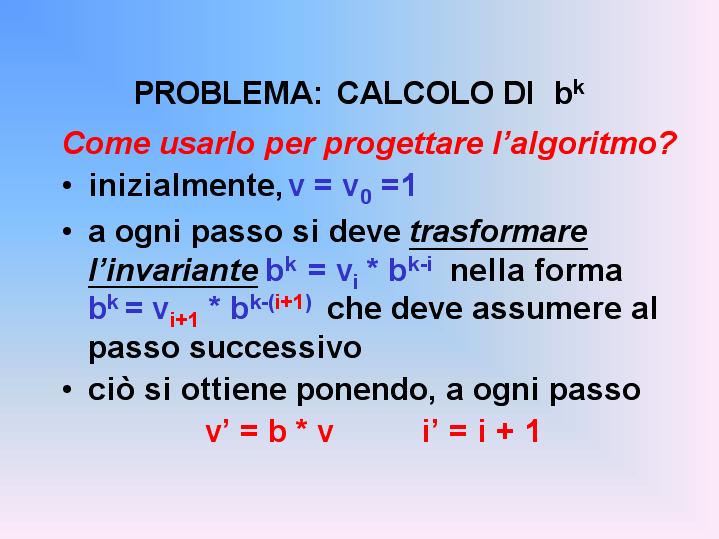 PROBLEMA: CALCOLO DI $b^k$

Come usarlo per progettare l'algoritmo?

• inizialmente, $v = v_0 = 1$

• a ogni passo si deve trasformare l'invariante $b^k = v_i * b^{k-i}$ nella forma $b^k = v_{i+1} * b^{k-(i+1)}$ che deve assumere al passo successivo

• ciò si ottiene ponendo, a ogni passo

$v' = b * v$   $i' = i + 1$